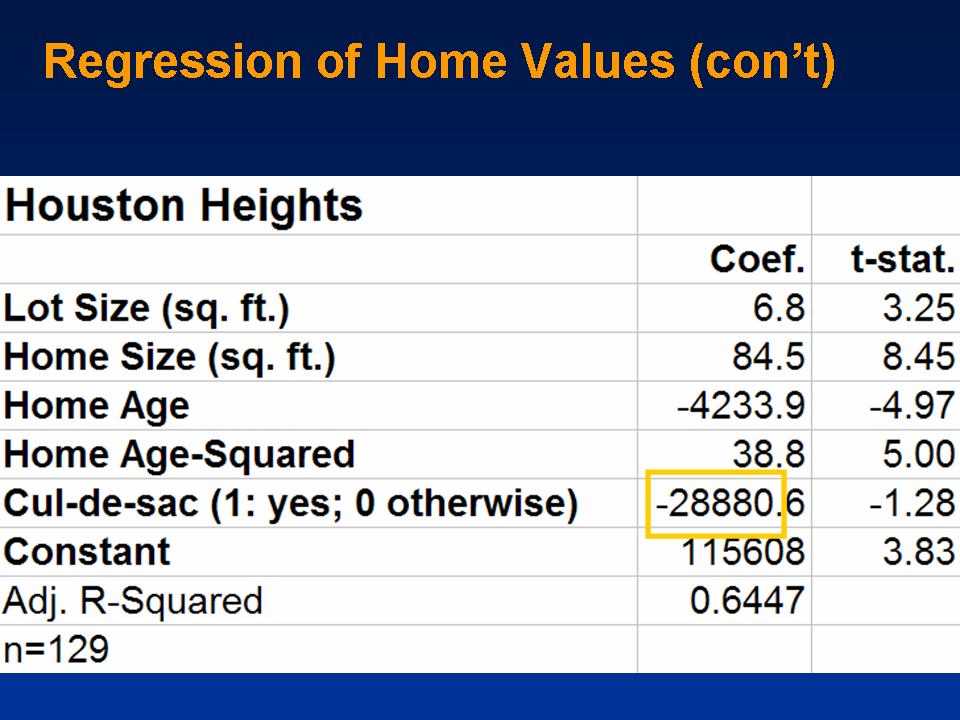 Regression of Home Values (con't)

| Houston Heights | | |
|---|---|---|
| | Coef. | t-stat. |
| Lot Size (sq. ft.) | 6.8 | 3.25 |
| Home Size (sq. ft.) | 84.5 | 8.45 |
| Home Age | -4233.9 | -4.97 |
| Home Age-Squared | 38.8 | 5.00 |
| Cul-de-sac (1: yes; 0 otherwise) | -28880.6 | -1.28 |
| Constant | 115608 | 3.83 |
| Adj. R-Squared | 0.6447 | |
| n=129 | | |